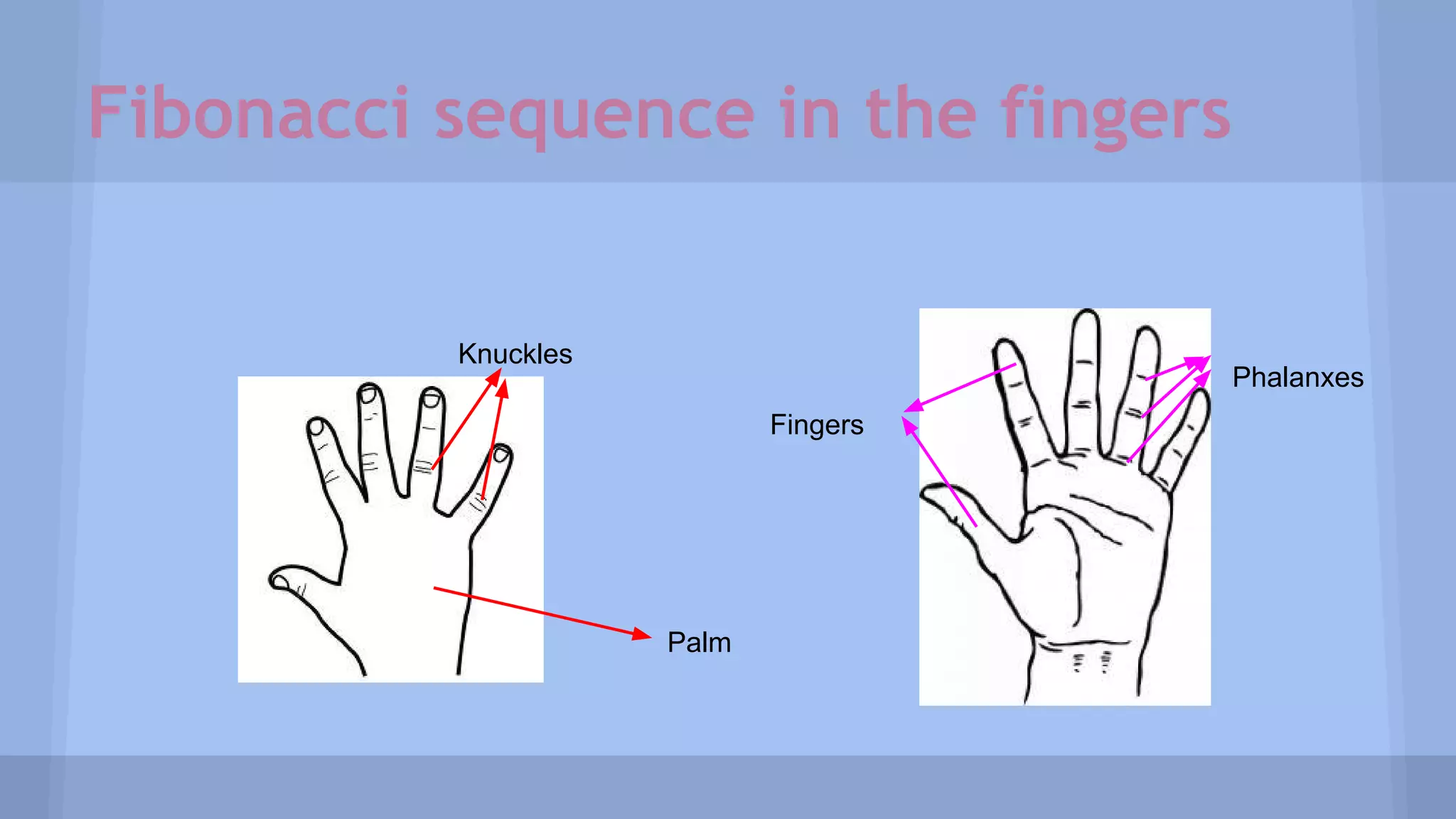 Fibonacci sequence in the fingers

Knuckles

Palm

Fingers

Phalanxes